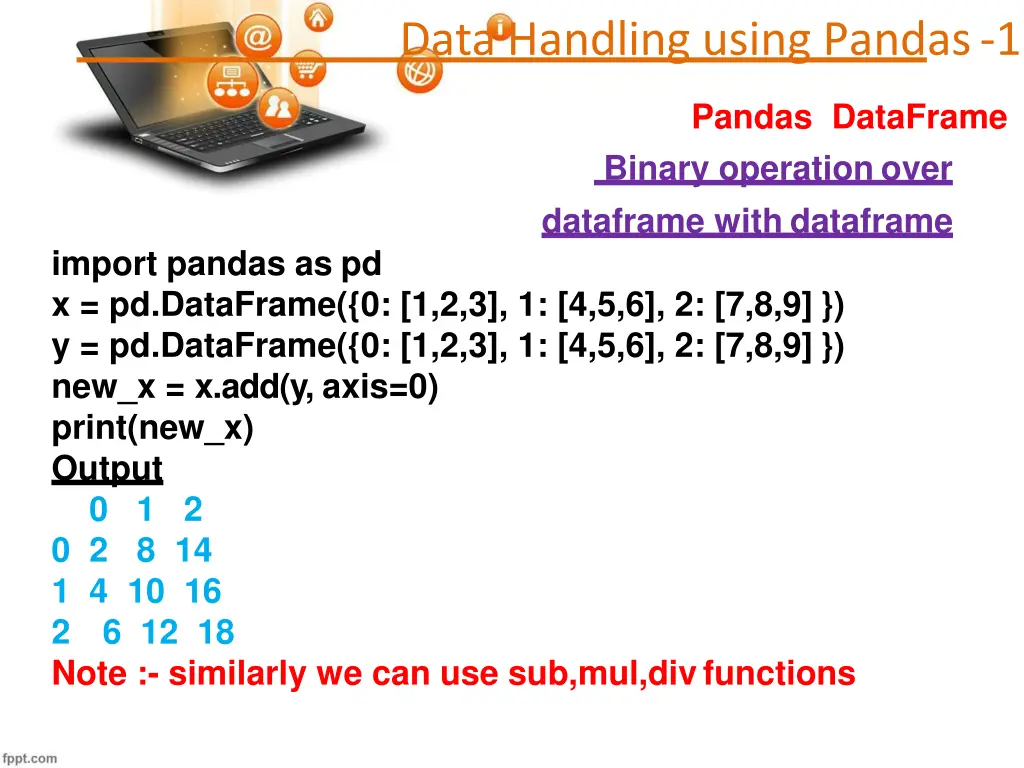 Data Handling using Pandas -1

Pandas DataFrame

Binary operation over

dataframe with dataframe

import pandas as pd
x = pd.DataFrame({0: [1,2,3], 1: [4,5,6], 2: [7,8,9] })
y = pd.DataFrame({0: [1,2,3], 1: [4,5,6], 2: [7,8,9] })
new_x = x.add(y, axis=0)
print(new_x)
Output
0 1 2
0 2 8 14
1 4 10 16
2 6 12 18
Note :- similarly we can use sub,mul,div functions

fppt.com